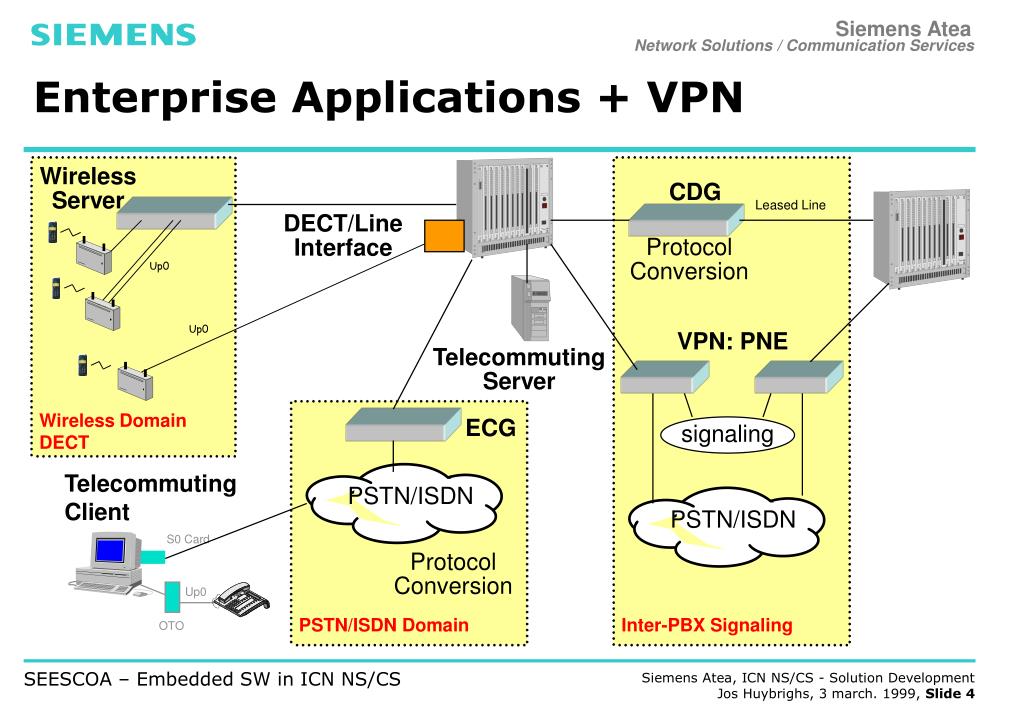 SIEMENS

Siemens Atea
Network Solutions / Communication Services

Enterprise Applications + VPN

Wireless Server

Up0

Up0

Wireless Domain DECT

DECT/Line Interface

Telecommuting Server

CDG

Leased Line

Protocol Conversion

VPN: PNE

signaling

PSTN/ISDN

Inter-PBX Signaling

ECG

PSTN/ISDN

Protocol Conversion

PSTN/ISDN Domain

Telecommuting Client

S0 Card

Up0

OTO

SEESCOA – Embedded SW in ICN NS/CS

Siemens Atea, ICN NS/CS - Solution Development
Jos Huybrighs, 3 march. 1999, Slide 4